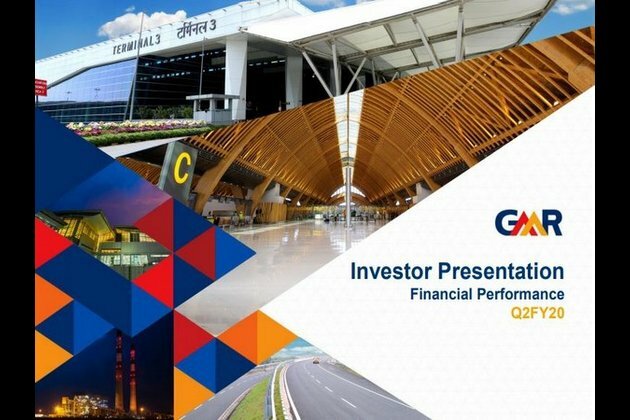 TERMINAL 3 टर्मिनल 3

C

GMR

Investor Presentation
Financial Performance
Q2FY20